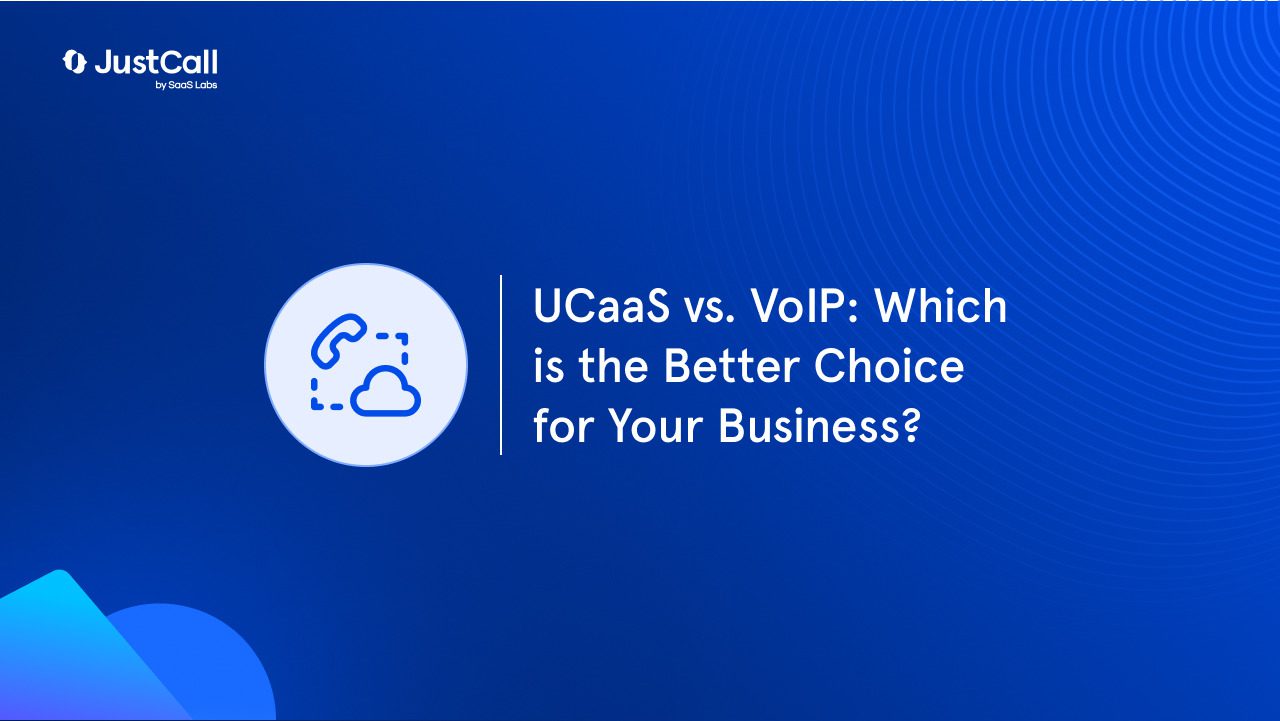 JustCall
by SaaS Labs

UCaaS vs. VoIP: Which is the Better Choice for Your Business?